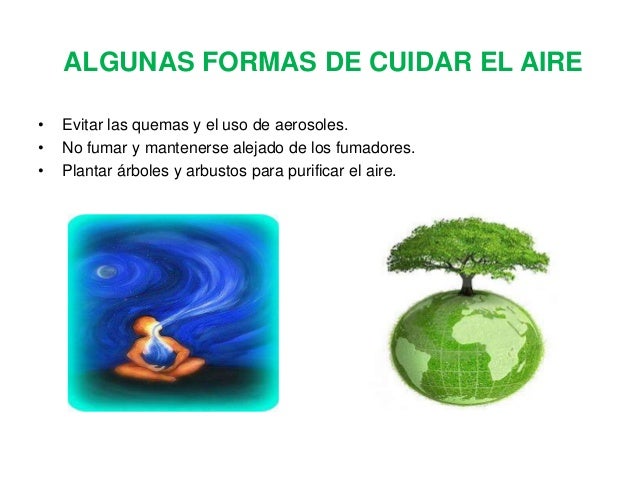 ALGUNAS FORMAS DE CUIDAR EL AIRE

• Evitar las quemas y el uso de aerosoles.
• No fumar y mantenerse alejado de los fumadores.
• Plantar árboles y arbustos para purificar el aire.